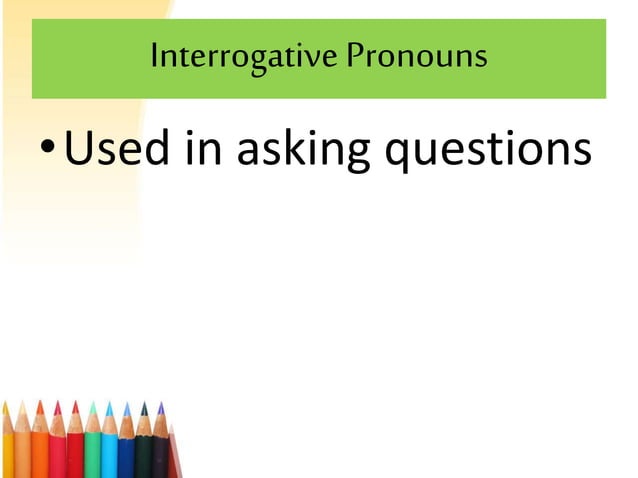 Interrogative Pronouns

• Used in asking questions